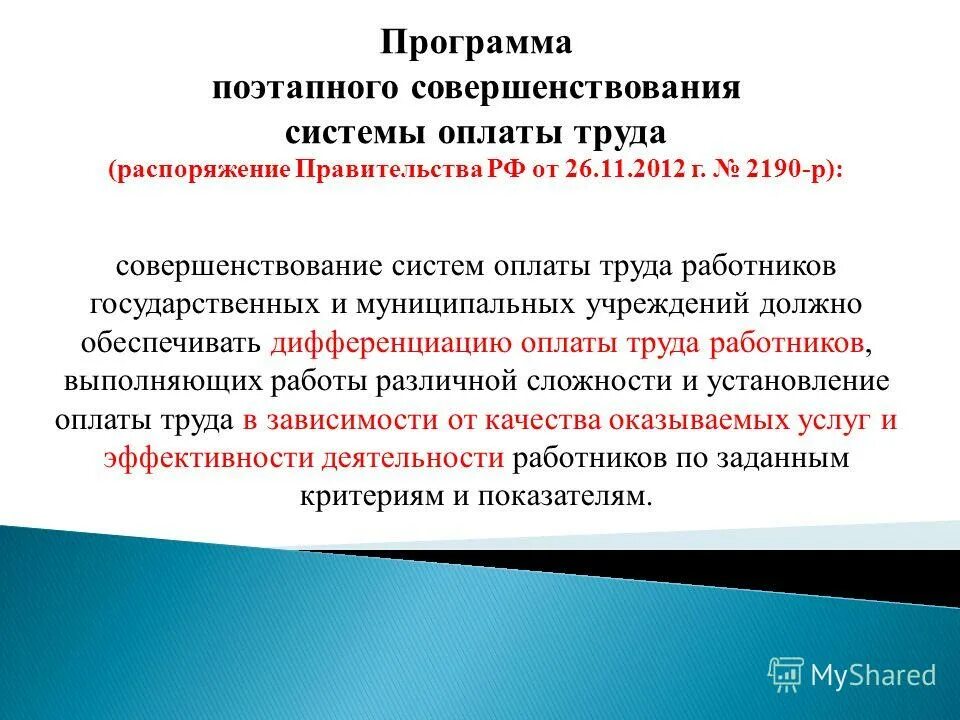 Программа
поэтапного совершенствования
системы оплаты труда
(распоряжение Правительства РФ от 26.11.2012 г. № 2190-р):

совершенствование систем оплаты труда работников государственных и муниципальных учреждений должно обеспечивать дифференциацию оплаты труда работников, выполняющих работы различной сложности и установление оплаты труда в зависимости от качества оказываемых услуг и эффективности деятельности работников по заданным критериям и показателям.

MyShared